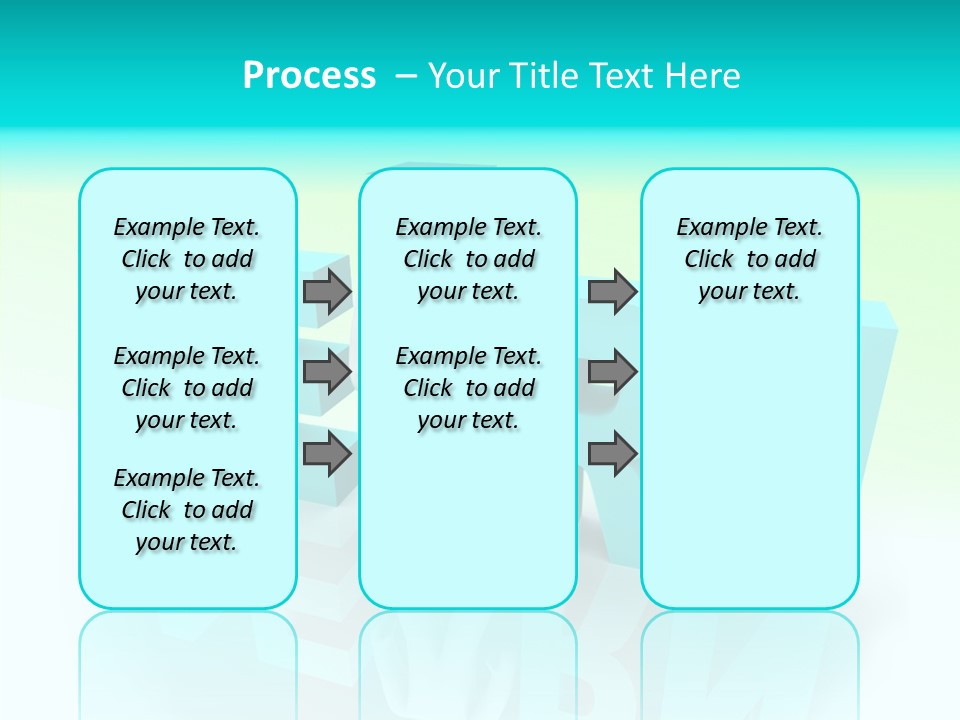 Process – Your Title Text Here

Example Text. Click to add your text.

Example Text. Click to add your text.

Example Text. Click to add your text.

Example Text. Click to add your text.

Example Text. Click to add your text.

Example Text. Click to add your text.